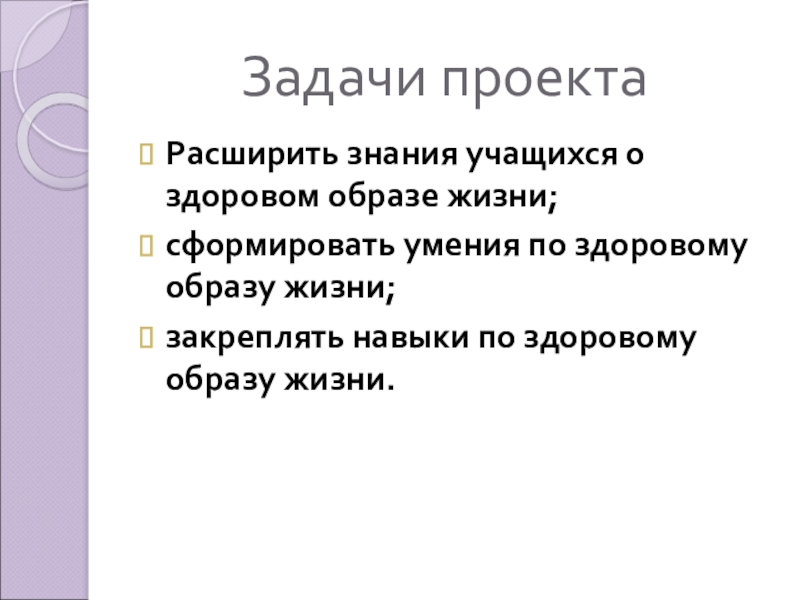 Задачи проекта

Расширить знания учащихся о здоровом образе жизни;

сформировать умения по здоровому образу жизни;

закреплять навыки по здоровому образу жизни.